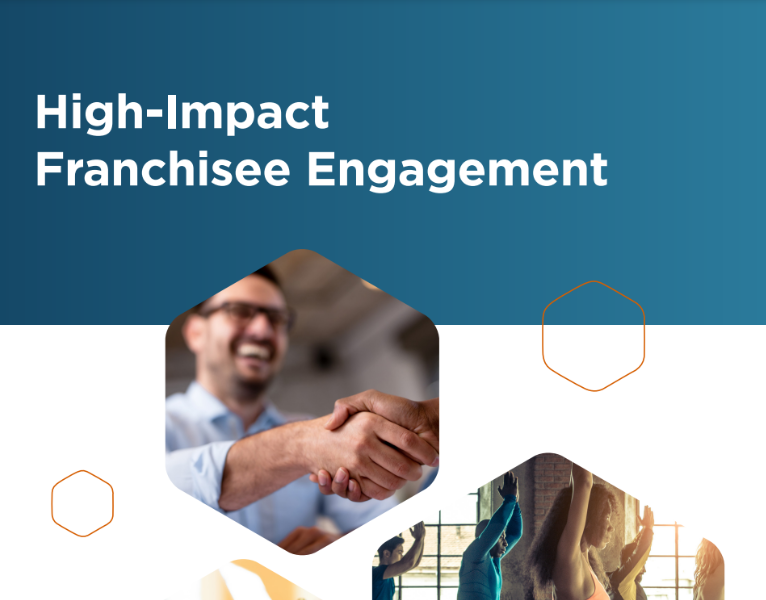 High-Impact Franchisee Engagement